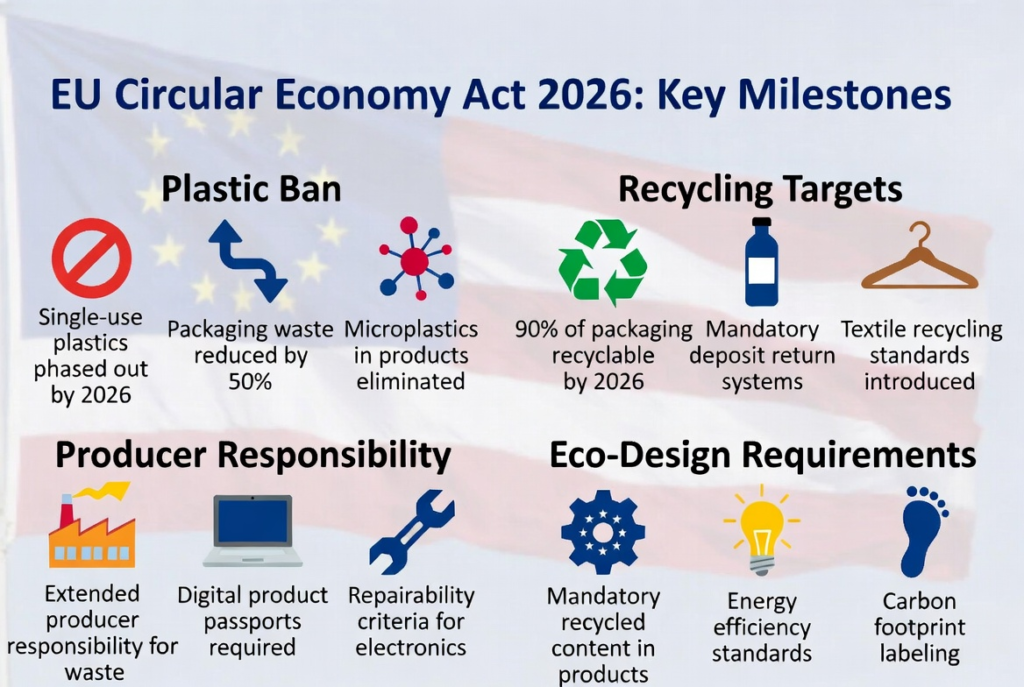 EU Circular Economy Act 2026: Key Milestones

Plastic Ban

Single-use plastics phased out by 2026

Packaging waste reduced by 50%

Microplastics in products eliminated

Recycling Targets

90% of packaging recyclable by 2026

Mandatory deposit return systems

Textile recycling standards introduced

Producer Responsibility

Extended producer responsibility for waste

Digital product passports required

Repairability criteria for electronics

Eco-Design Requirements

Mandatory recycled content in products

Energy efficiency standards

Carbon footprint labeling